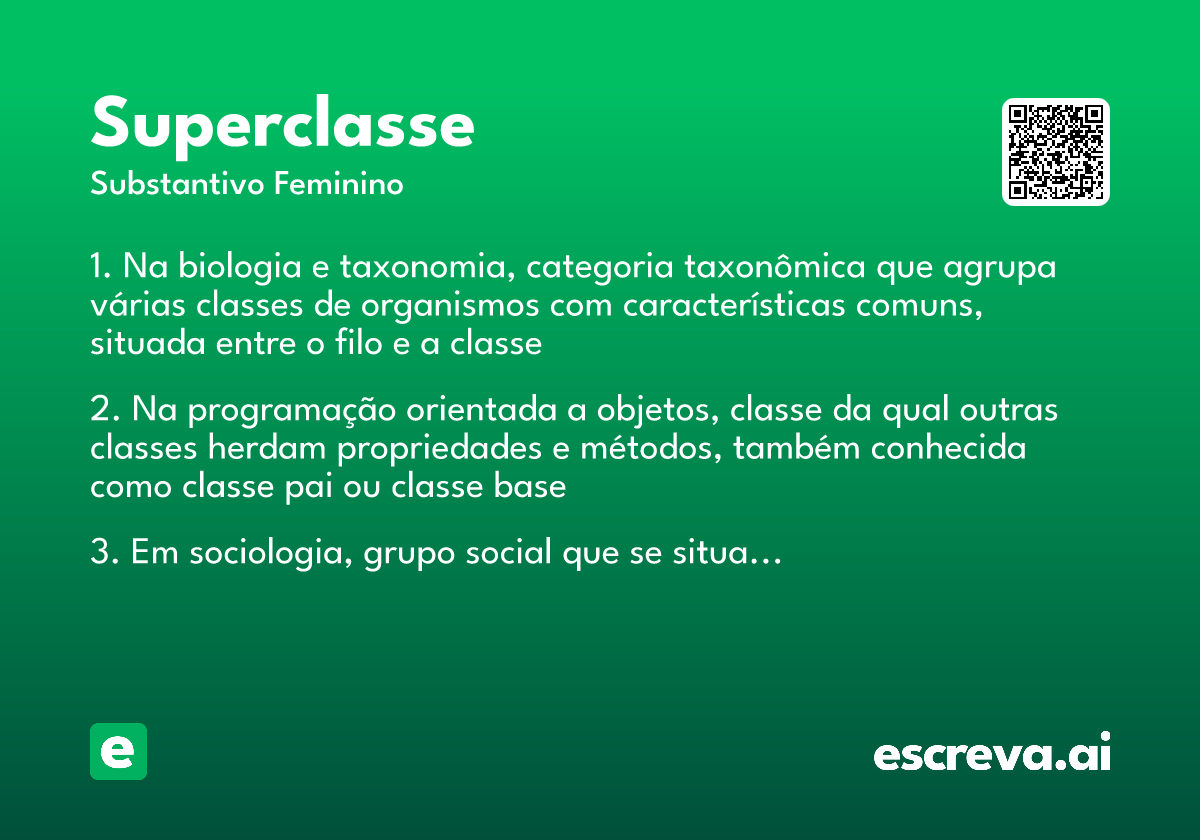 Superclasse
Substantivo Feminino

1. Na biologia e taxonomia, categoria taxonômica que agrupa várias classes de organismos com características comuns, situada entre o filo e a classe

2. Na programação orientada a objetos, classe da qual outras classes herdam propriedades e métodos, também conhecida como classe pai ou classe base

3. Em sociologia, grupo social que se situa…

e

escreva.ai